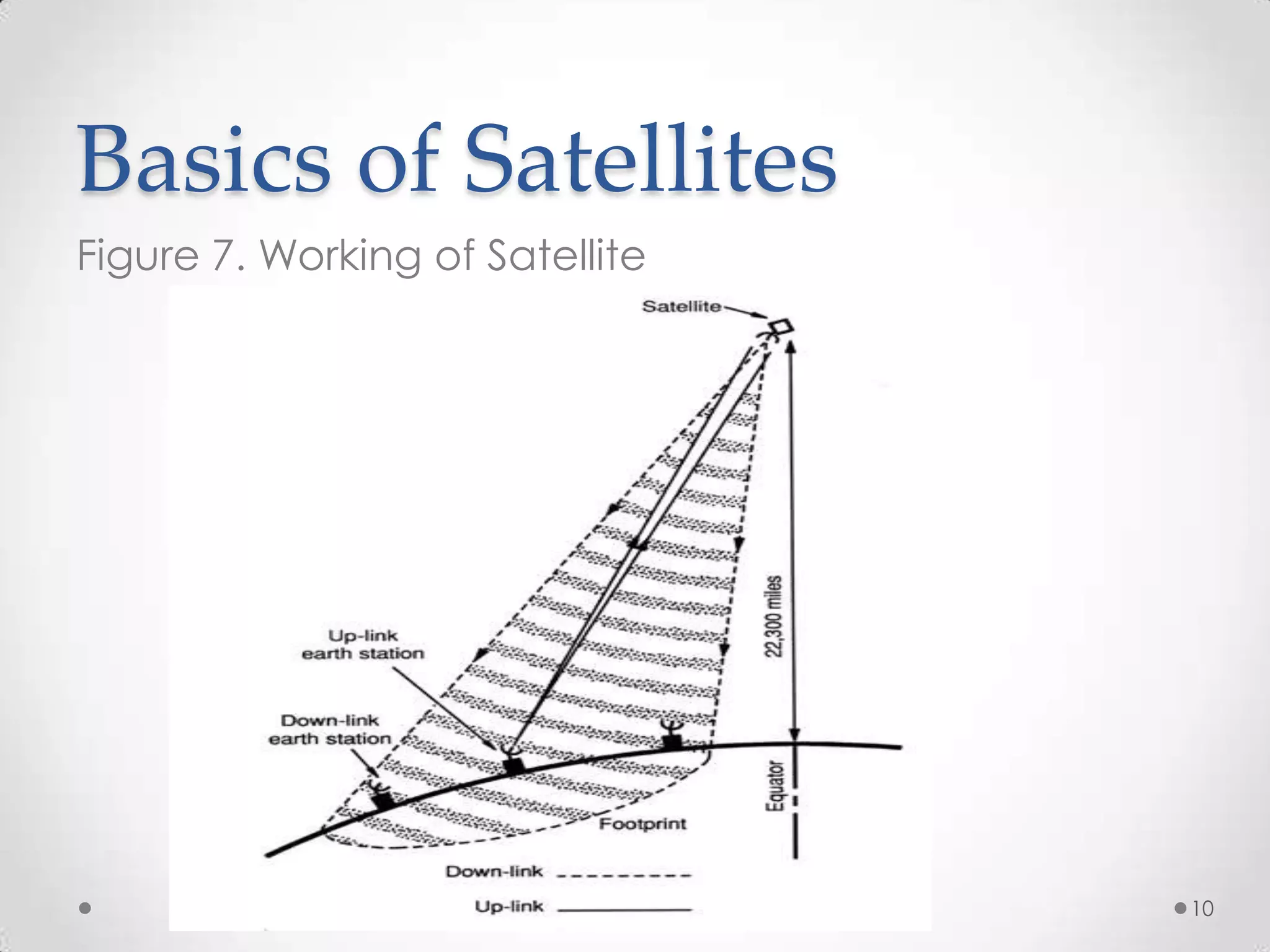 Basics of Satellites

Figure 7. Working of Satellite

Satellite

22,300 miles

Up-link earth station

Down-link earth station

Equator

Footprint

Down-link

Up-link

10